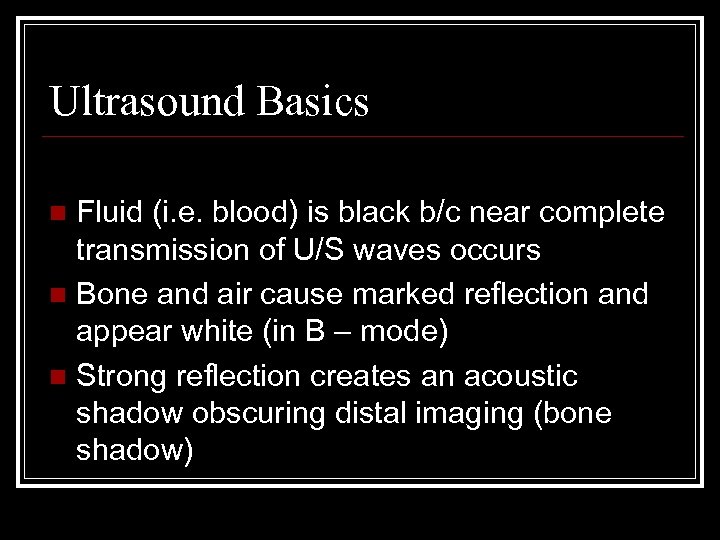 Ultrasound Basics

- Fluid (i.e. blood) is black b/c near complete transmission of U/S waves occurs
- Bone and air cause marked reflection and appear white (in B – mode)
- Strong reflection creates an acoustic shadow obscuring distal imaging (bone shadow)